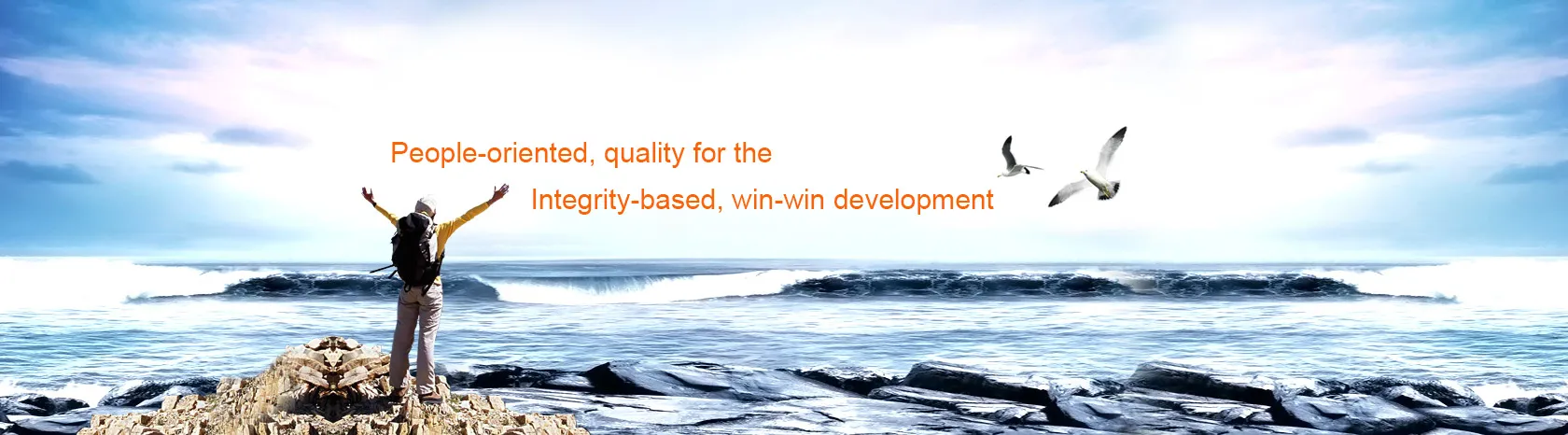 People-oriented, quality for the

Integrity-based, win-win development